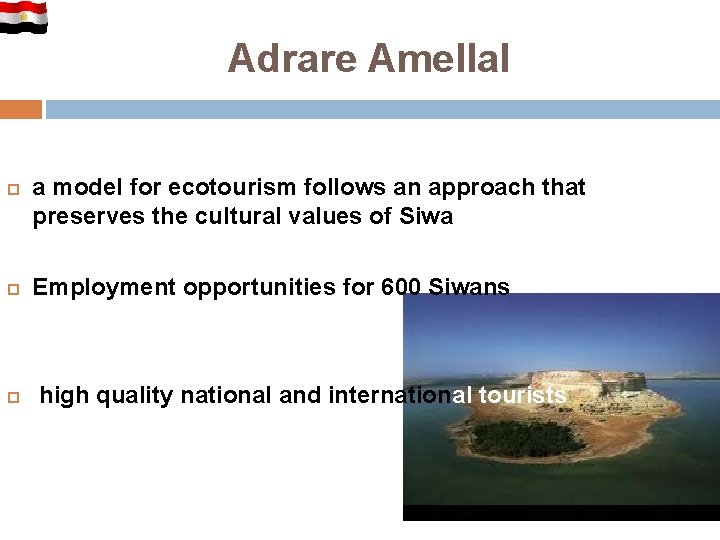 Adrare Amellal

a model for ecotourism follows an approach that preserves the cultural values of Siwa

Employment opportunities for 600 Siwans

high quality national and international tourists